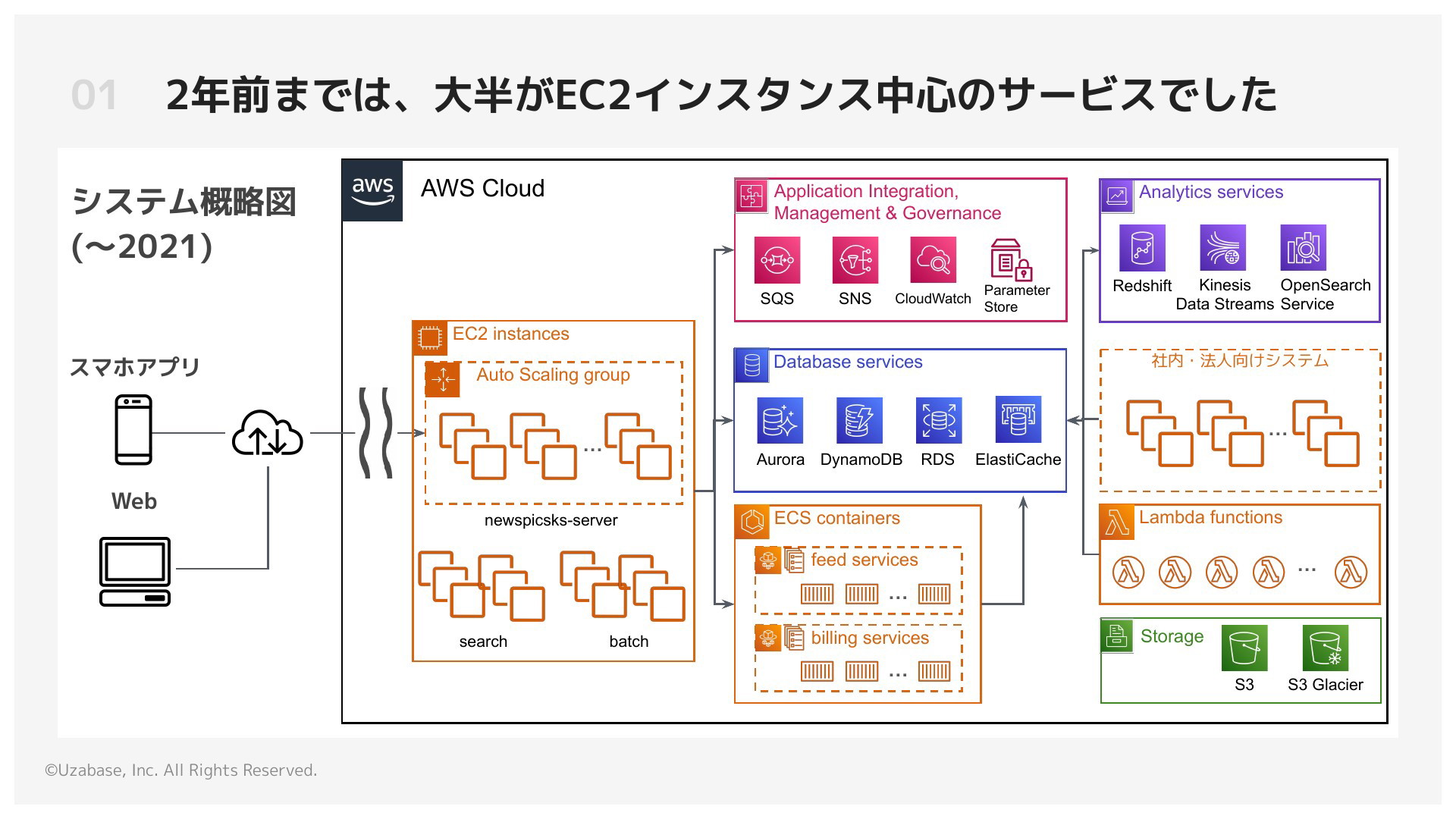 01 2年前までは、大半がEC2インスタンス中心のサービスでした

システム概略図
(〜2021)

スマホアプリ

Web

aws AWS Cloud

EC2 instances

Auto Scaling group

...

newspicsks-server

search

batch

Application Integration, Management & Governance

SQS

SNS

CloudWatch

Parameter Store

Database services

Aurora

DynamoDB

RDS

ElastiCache

ECS containers

feed services

...

billing services

...

Analytics services

Redshift

Kinesis Data Streams

OpenSearch Service

社内・法人向けシステム

...

Lambda functions

...

Storage

S3

S3 Glacier

©Uzabase, Inc. All Rights Reserved.